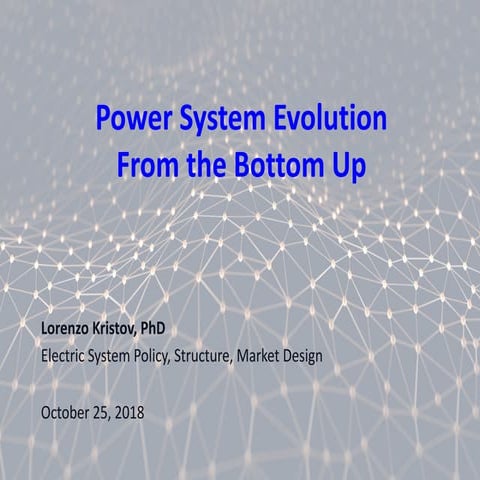 Power System Evolution
From the Bottom Up

Lorenzo Kristov, PhD
Electric System Policy, Structure, Market Design

October 25, 2018